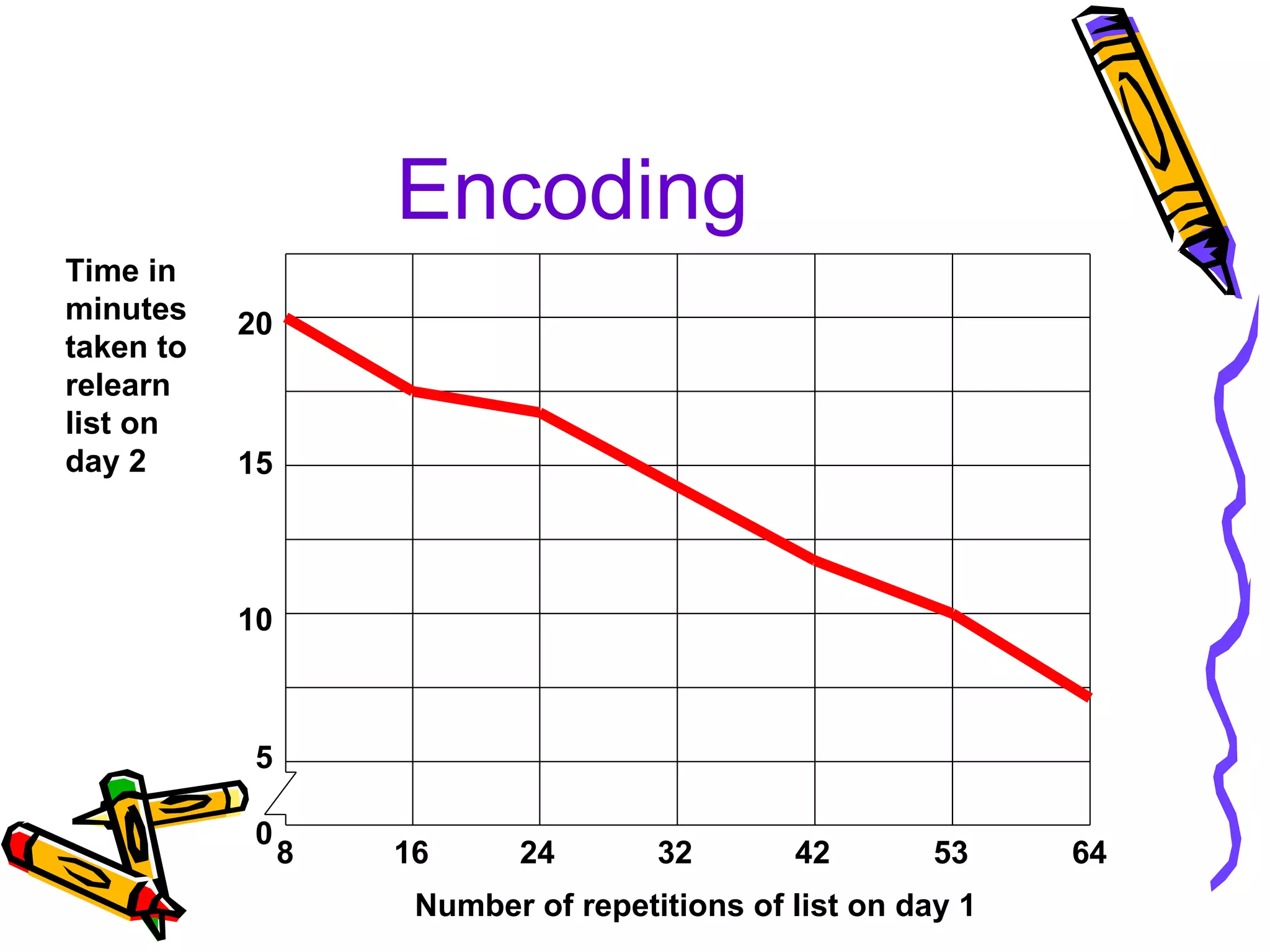 Encoding

Time in minutes taken to relearn list on day 2

20
15
10
5
0

8
16
24
32
42
53
64

Number of repetitions of list on day 1